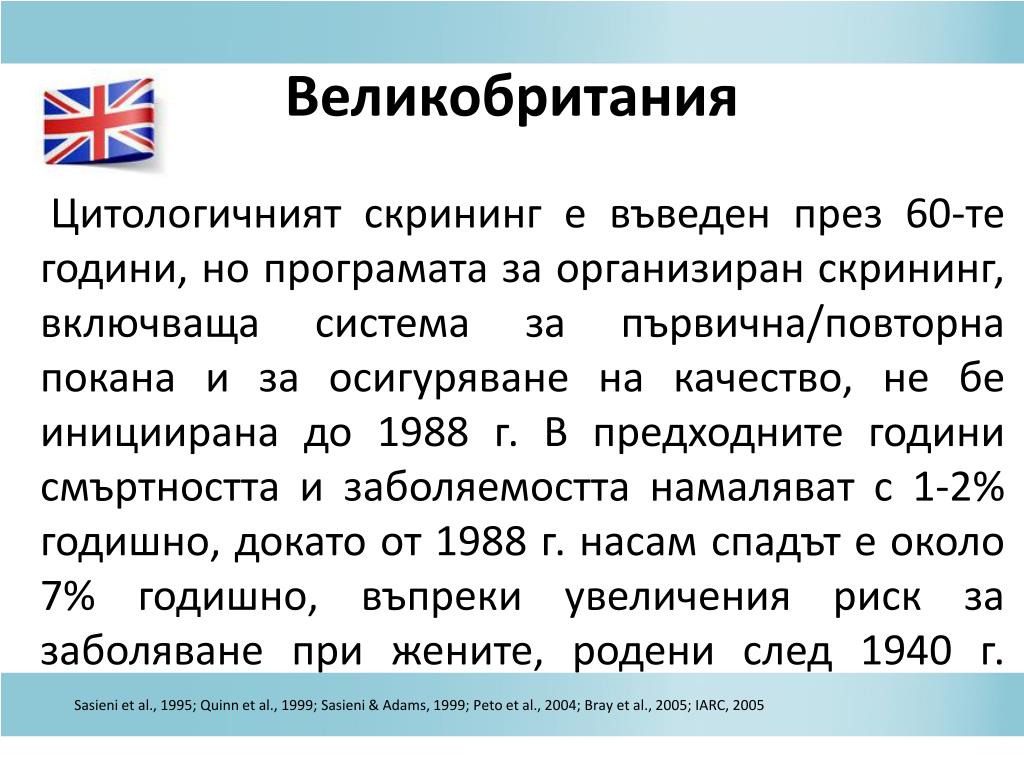 Великобритания

Цитологичният скрининг е въведен през 60-те години, но програмата за организиран скрининг, включваща система за първична/повторна покана и за осигуряване на качество, не бе инициирана до 1988 г. В предходните години смъртността и заболяемостта намаляват с 1-2% годишно, докато от 1988 г. насам спадът е около 7% годишно, въпреки увеличения риск за заболяване при жените, родени след 1940 г.

Sasieni et al., 1995; Quinn et al., 1999; Sasieni & Adams, 1999; Peto et al., 2004; Bray et al., 2005; IARC, 2005